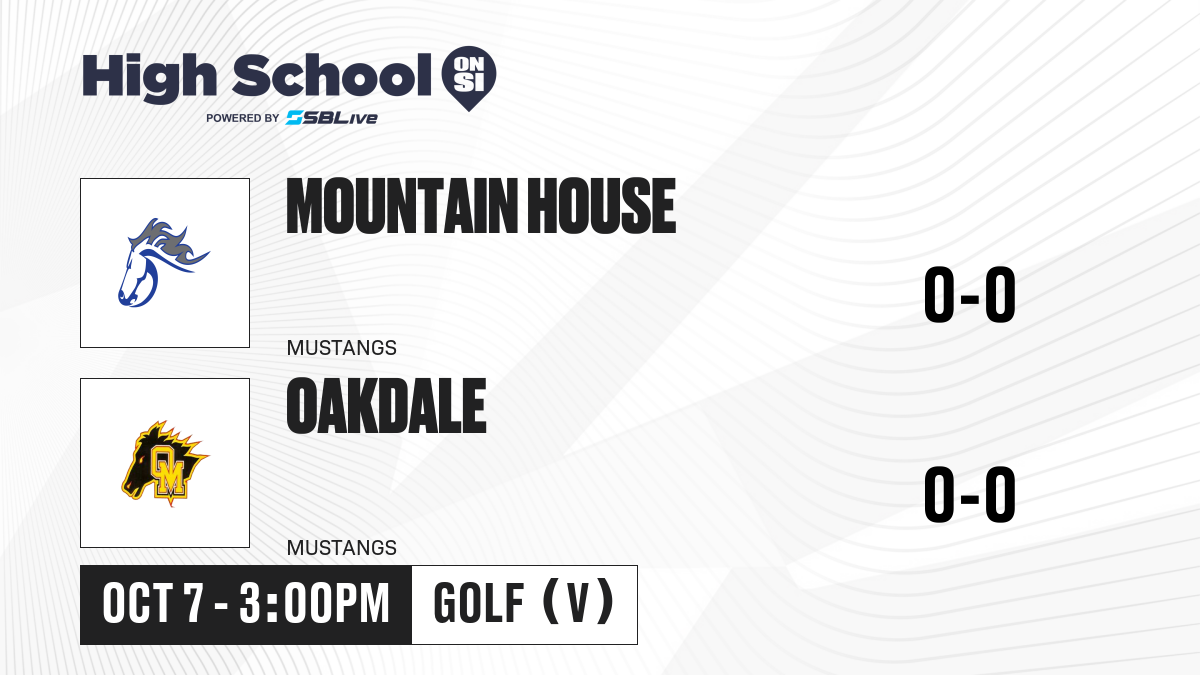 High School ON SI
POWERED BY SBLive

MOUNTAIN HOUSE
MUSTANGS
0-0

OM
OAKDALE
MUSTANGS
0-0

OCT 7 - 3:00PM
GOLF (V)